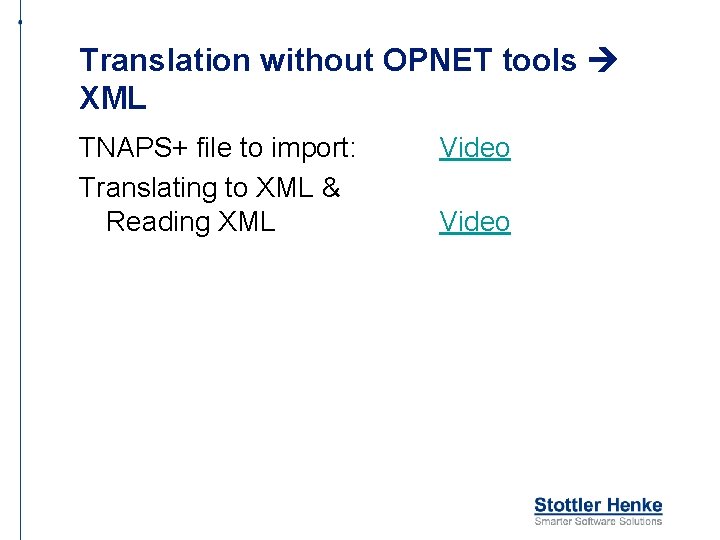 Translation without OPNET tools → XML

TNAPS+ file to import: Video

Translating to XML & Reading XML Video

Stottler Henke
Smarter Software Solutions